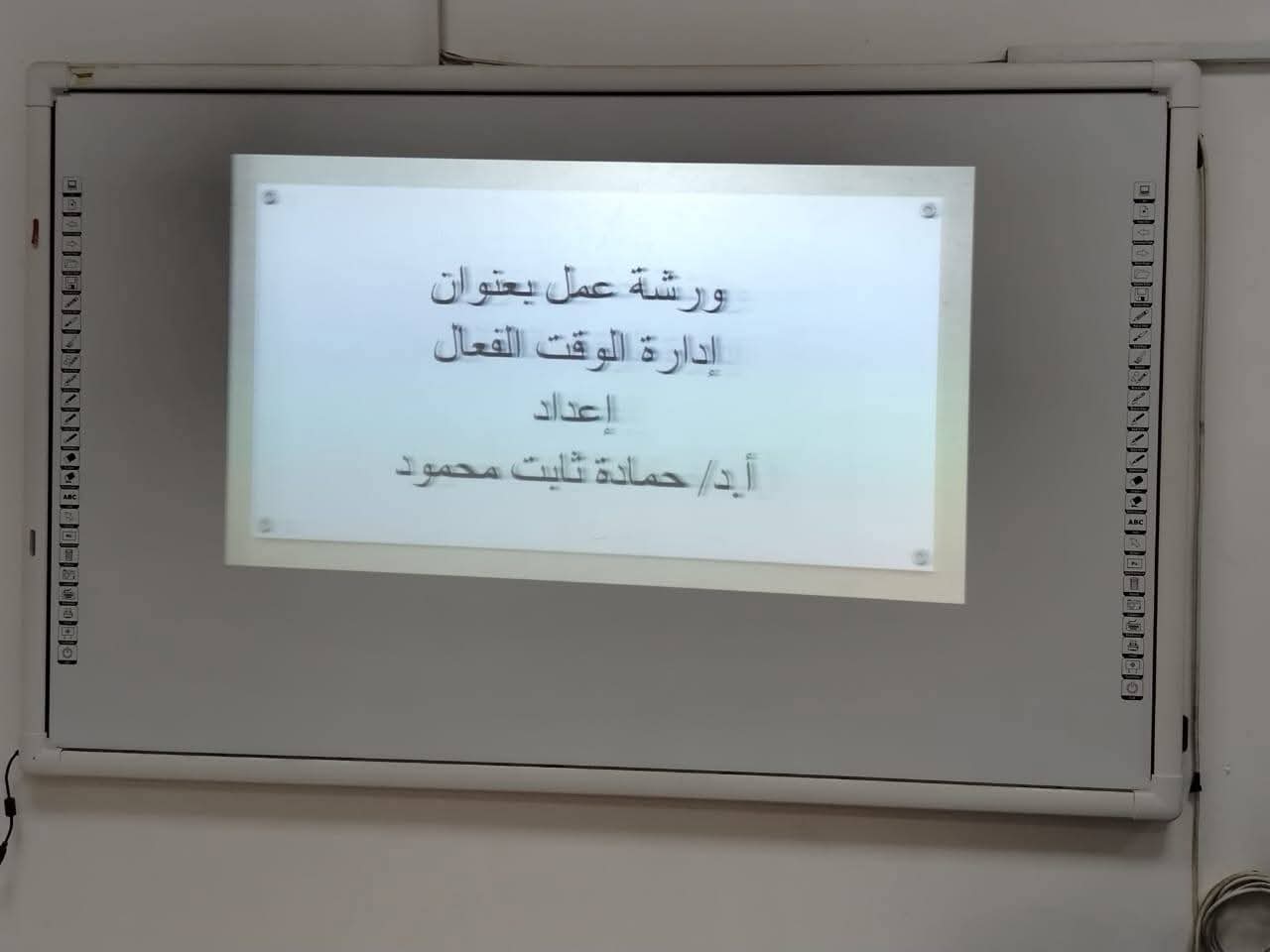 ورشة عمل بعنوان

إدارة الوقت الفعال

إعداد

أ.د/ حمادة ثابت محمود

ABC

ABC